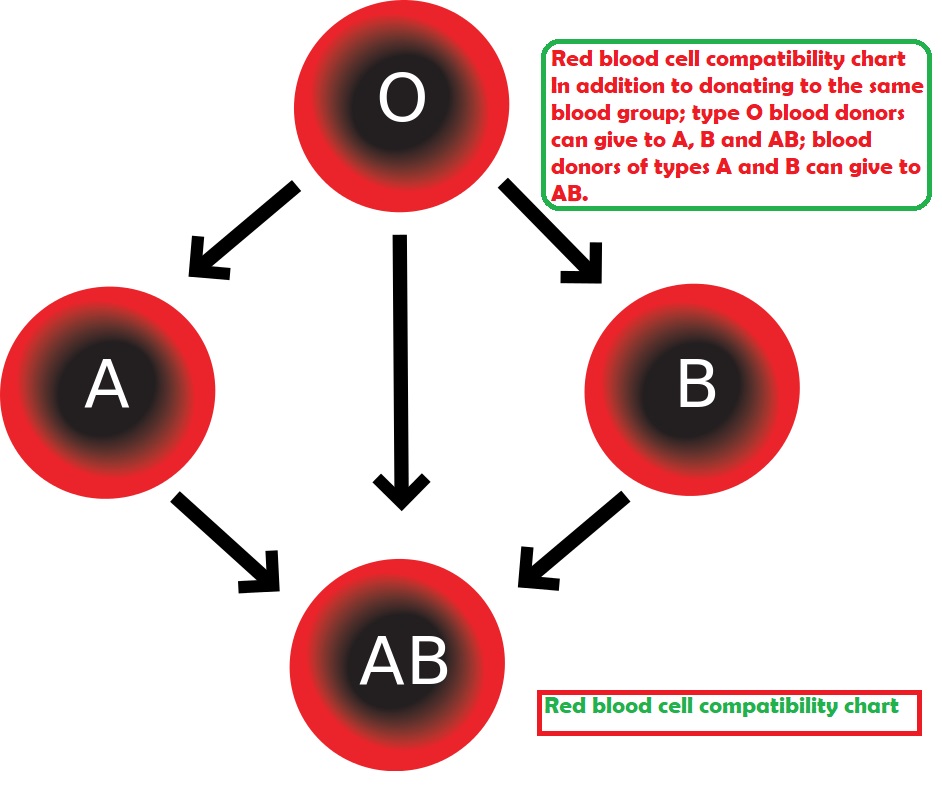 O

Red blood cell compatibility chart
In addition to donating to the same blood group; type O blood donors can give to A, B and AB; blood donors of types A and B can give to AB.

A

B

AB

Red blood cell compatibility chart